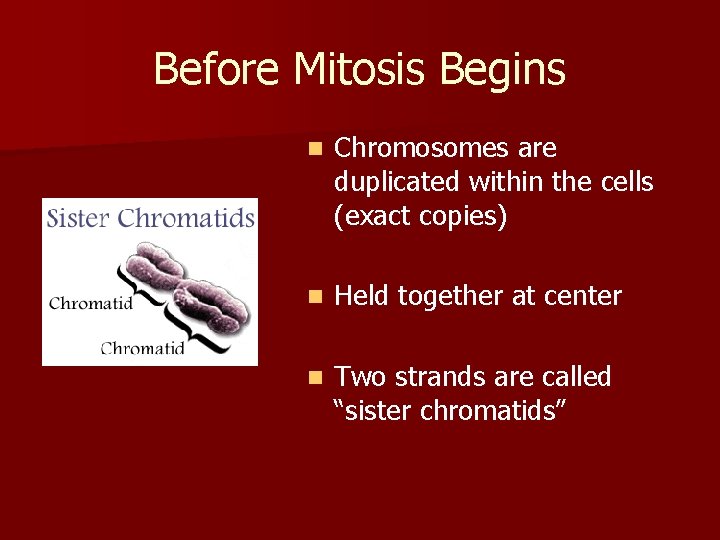 Before Mitosis Begins

Sister Chromatids

Chromatid

Chromatid

Chromosomes are duplicated within the cells (exact copies)

Held together at center

Two strands are called "sister chromatids"